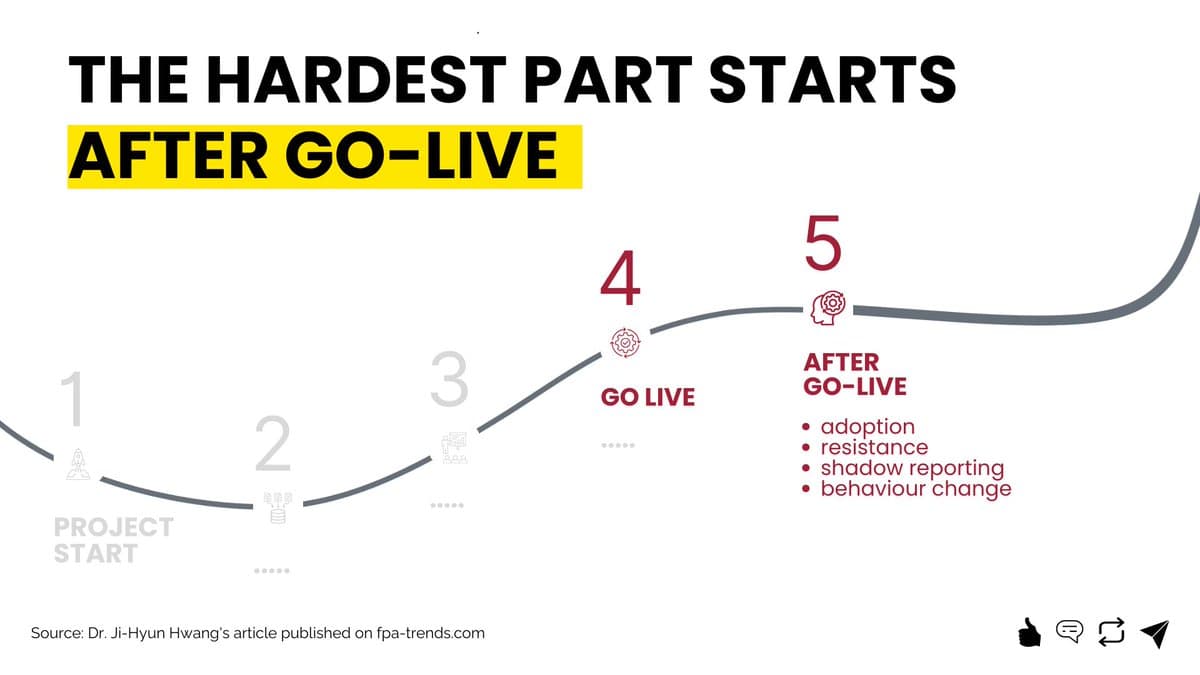 THE HARDEST PART STARTS
AFTER GO-LIVE

1
PROJECT START

2
.....

3
.....

4
GO LIVE
.....

5
AFTER GO-LIVE
• adoption
• resistance
• shadow reporting
• behaviour change

Source: Dr. Ji-Hyun Hwang's article published on fpa-trends.com